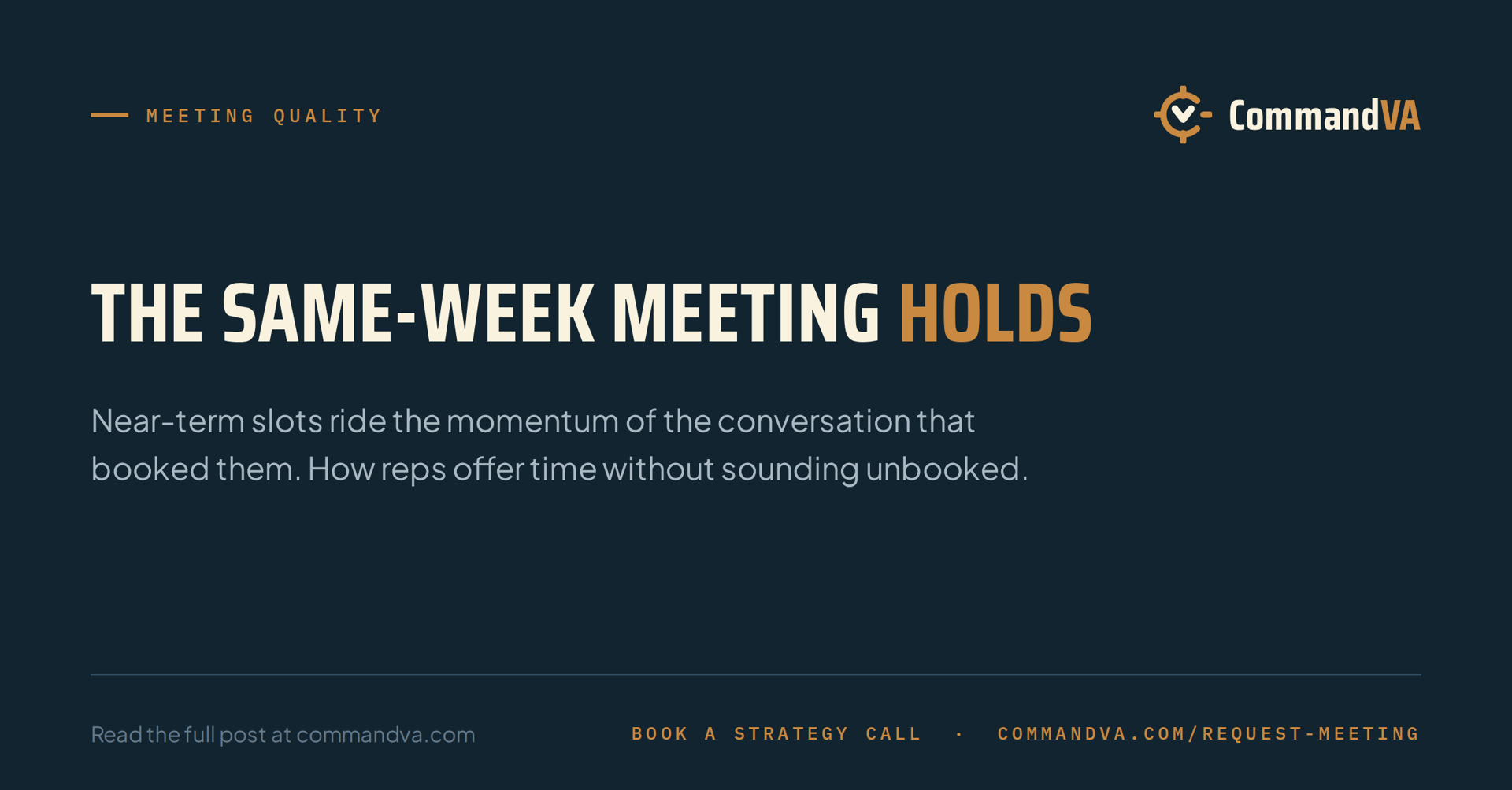 MEETING QUALITY

CommandVA

THE SAME-WEEK MEETING HOLDS

Near-term slots ride the momentum of the conversation that booked them. How reps offer time without sounding unbooked.

Read the full post at commandva.com

BOOK A STRATEGY CALL · COMMANDVA.COM/REQUEST-MEETING